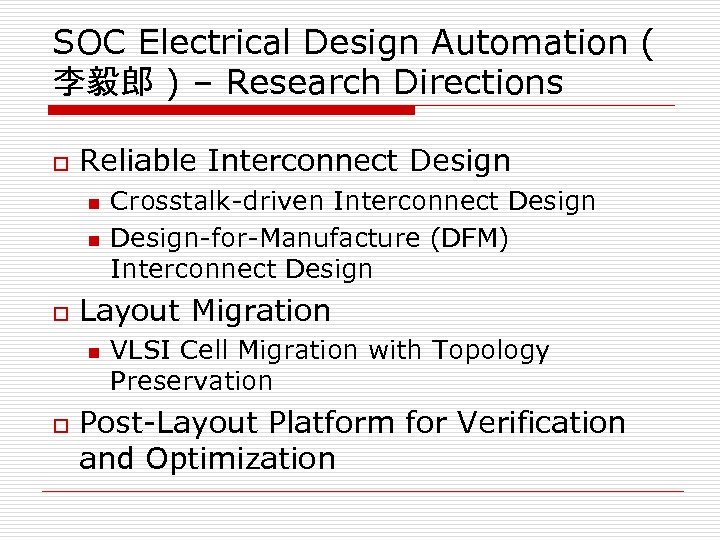 SOC Electrical Design Automation ( 李毅郎 ) – Research Directions

Reliable Interconnect Design

Crosstalk-driven Interconnect Design

Design-for-Manufacture (DFM) Interconnect Design

Layout Migration

VLSI Cell Migration with Topology Preservation

Post-Layout Platform for Verification and Optimization